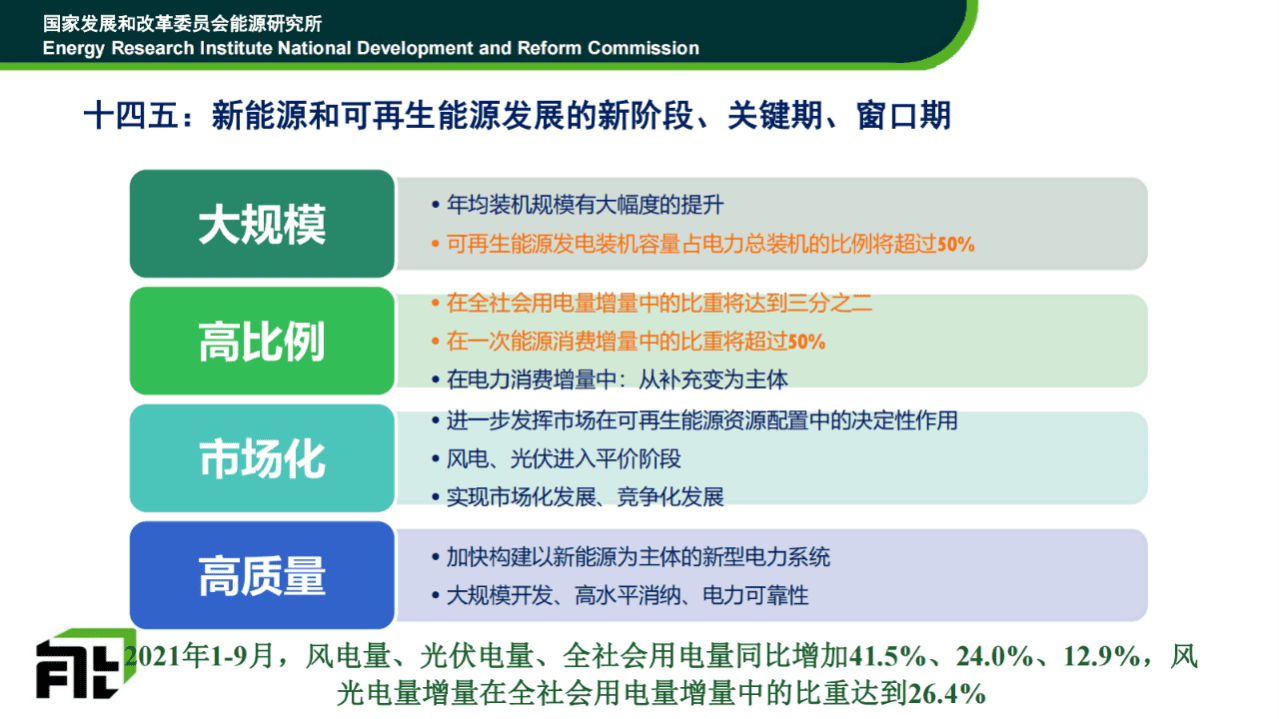 国家发展和改革委员会能源研究所
Energy Research Institute National Development and Reform Commission

十四五：新能源和可再生能源发展的新阶段、关键期、窗口期

大规模

• 年均装机规模有大幅度的提升
• 可再生能源发电装机容量占电力总装机的比例将超过50%

高比例

• 在全社会用电量增量中的比重将达到三分之二
• 在一次能源消费增量中的比重将超过50%
• 在电力消费增量中：从补充变为主体

市场化

• 进一步发挥市场在可再生能源资源配置中的决定性作用
• 风电、光伏进入平价阶段
• 实现市场化发展、竞争化发展

高质量

• 加快构建以新能源为主体的新型电力系统
• 大规模开发、高水平消纳、电力可靠性

2021年1-9月，风电量、光伏电量、全社会用电量同比增加41.5%、24.0%、12.9%，风光电量增量在全社会用电量增量中的比重达到26.4%